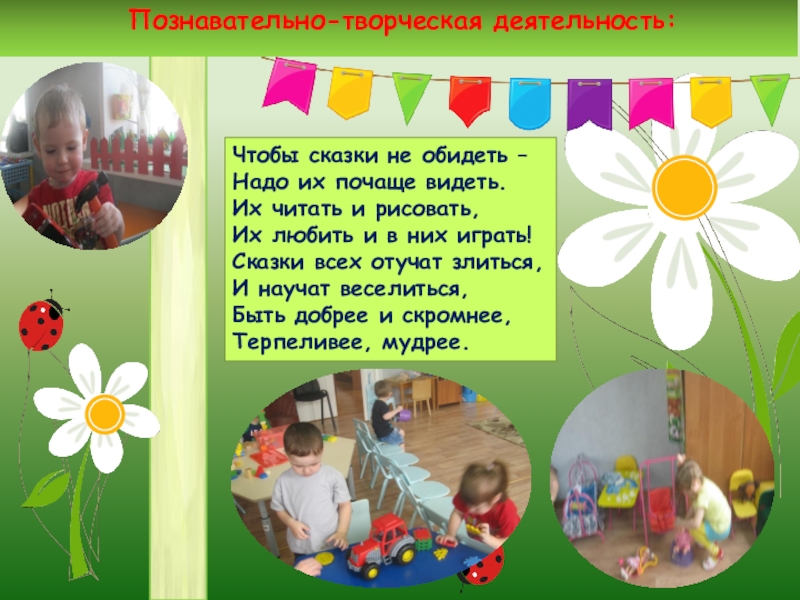 Познавательно-творческая деятельность:

Чтобы сказки не обидеть –
Надо их почаще видеть.
Их читать и рисовать,
Их любить и в них играть!
Сказки всех отучат злиться,
И научат веселиться,
Быть добрее и скромнее,
Терпеливее, мудрее.